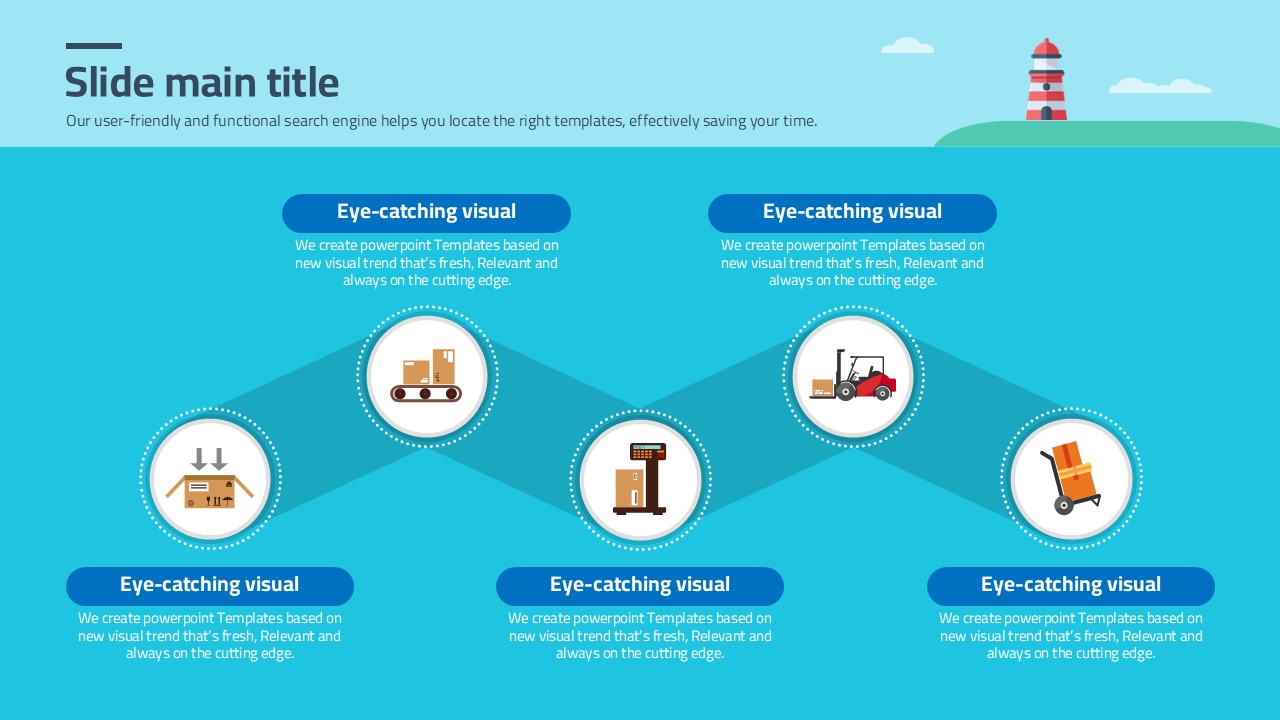 Slide main title

Our user-friendly and functional search engine helps you locate the right templates, effectively saving your time.

Eye-catching visual

We create powerpoint Templates based on new visual trend that's fresh, Relevant and always on the cutting edge.

Eye-catching visual

We create powerpoint Templates based on new visual trend that's fresh, Relevant and always on the cutting edge.

Eye-catching visual

We create powerpoint Templates based on new visual trend that's fresh, Relevant and always on the cutting edge.

Eye-catching visual

We create powerpoint Templates based on new visual trend that's fresh, Relevant and always on the cutting edge.

Eye-catching visual

We create powerpoint Templates based on new visual trend that's fresh, Relevant and always on the cutting edge.